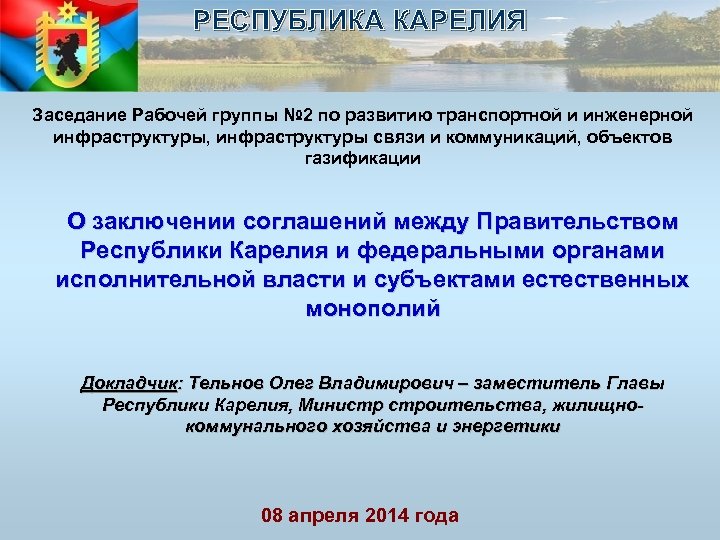 РЕСПУБЛИКА КАРЕЛИЯ

Заседание Рабочей группы №2 по развитию транспортной и инженерной инфраструктуры, инфраструктуры связи и коммуникаций, объектов газификации

О заключении соглашений между Правительством Республики Карелия и федеральными органами исполнительной власти и субъектами естественных монополий

Докладчик: Тельнов Олег Владимирович – заместитель Главы Республики Карелия, Министр строительства, жилищно-коммунального хозяйства и энергетики

08 апреля 2014 года